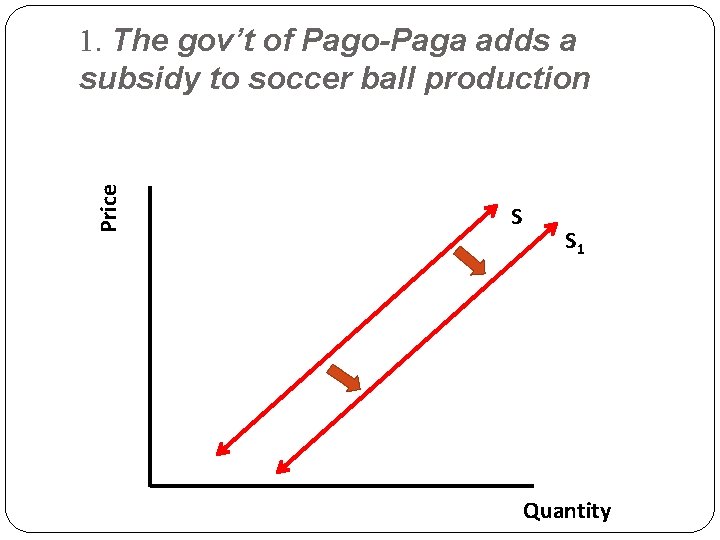 1. The gov't of Pago-Paga adds a subsidy to soccer ball production

Price

S

$S_1$

Quantity